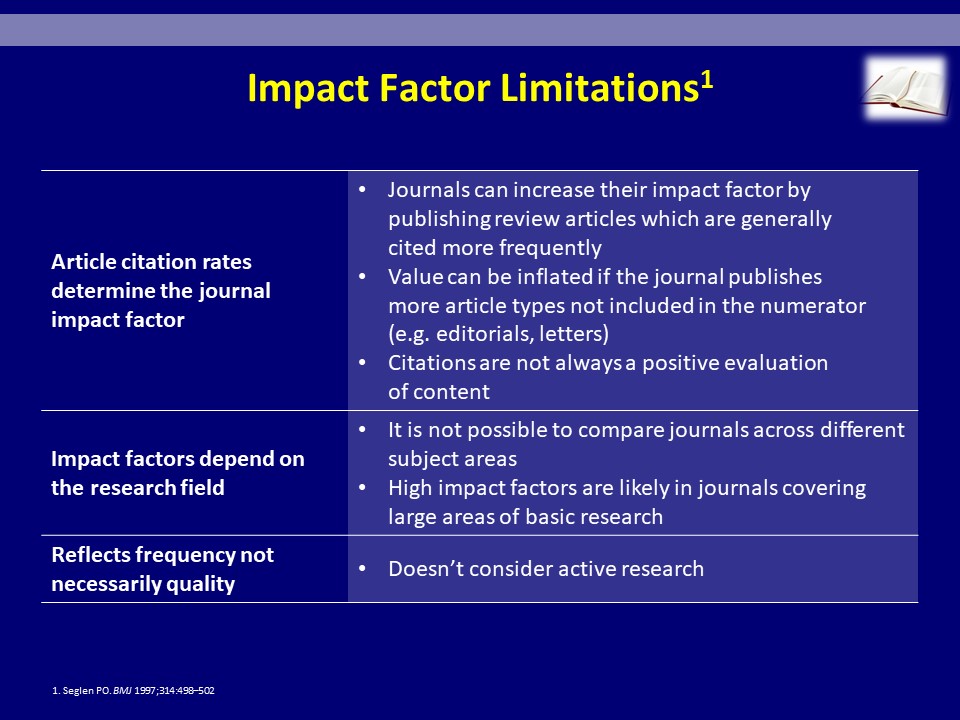 Impact Factor Limitations$^1$

| | |
|---|---|
| Article citation rates determine the journal impact factor | • Journals can increase their impact factor by publishing review articles which are generally cited more frequently • Value can be inflated if the journal publishes more article types not included in the numerator (e.g. editorials, letters) • Citations are not always a positive evaluation of content |
| Impact factors depend on the research field | • It is not possible to compare journals across different subject areas • High impact factors are likely in journals covering large areas of basic research |
| Reflects frequency not necessarily quality | • Doesn't consider active research |

1. Seglen PO. BMJ 1997;314:498–502